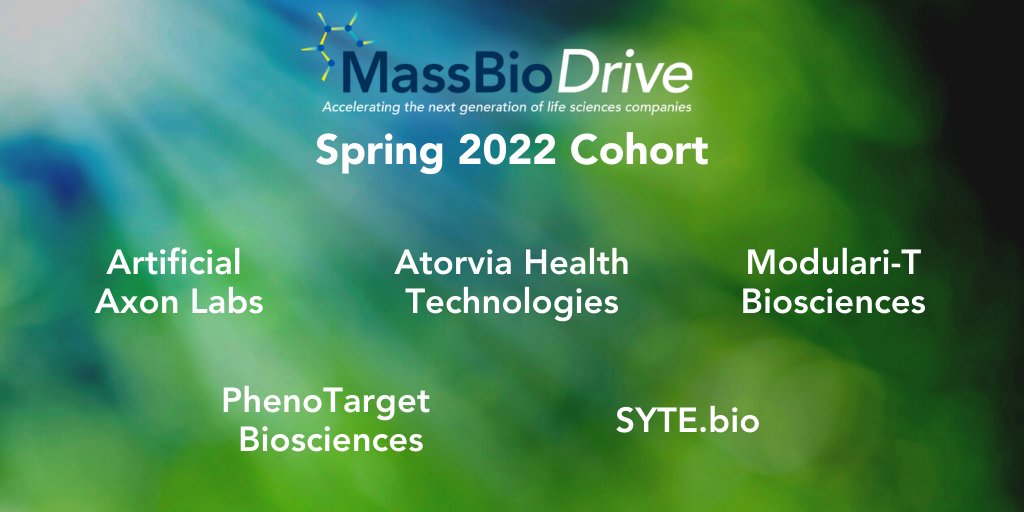 MassBioDrive
Accelerating the next generation of life sciences companies

Spring 2022 Cohort

Artificial Axon Labs

Atorvia Health Technologies

Modulari-T Biosciences

PhenoTarget Biosciences

SYTE.bio